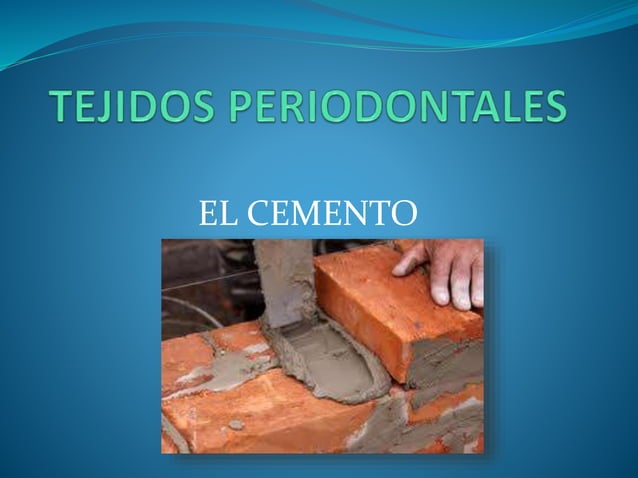 TEJIDOS PERIODONTALES

EL CEMENTO